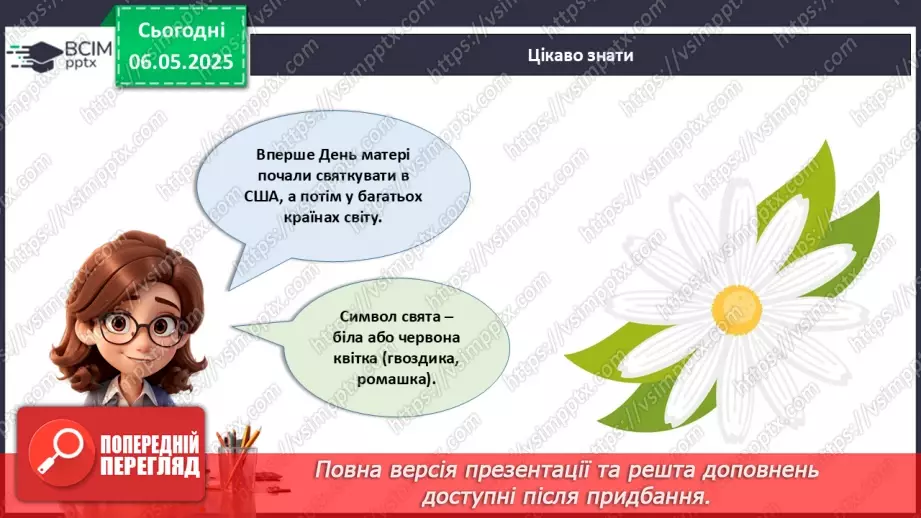 ВСІМ pptx

Сьогодні 06.05.2025

Цікаво знати

Вперше День матері почали святкувати в США, а потім у багатьох країнах світу.

Символ свята – біла або червона квітка (гвоздика, ромашка).

ПОПЕРЕДНІЙ ПЕРЕГЛЯД

Повна версія презентації та решта доповнень доступні після придбання.

https://vsimpptx.com